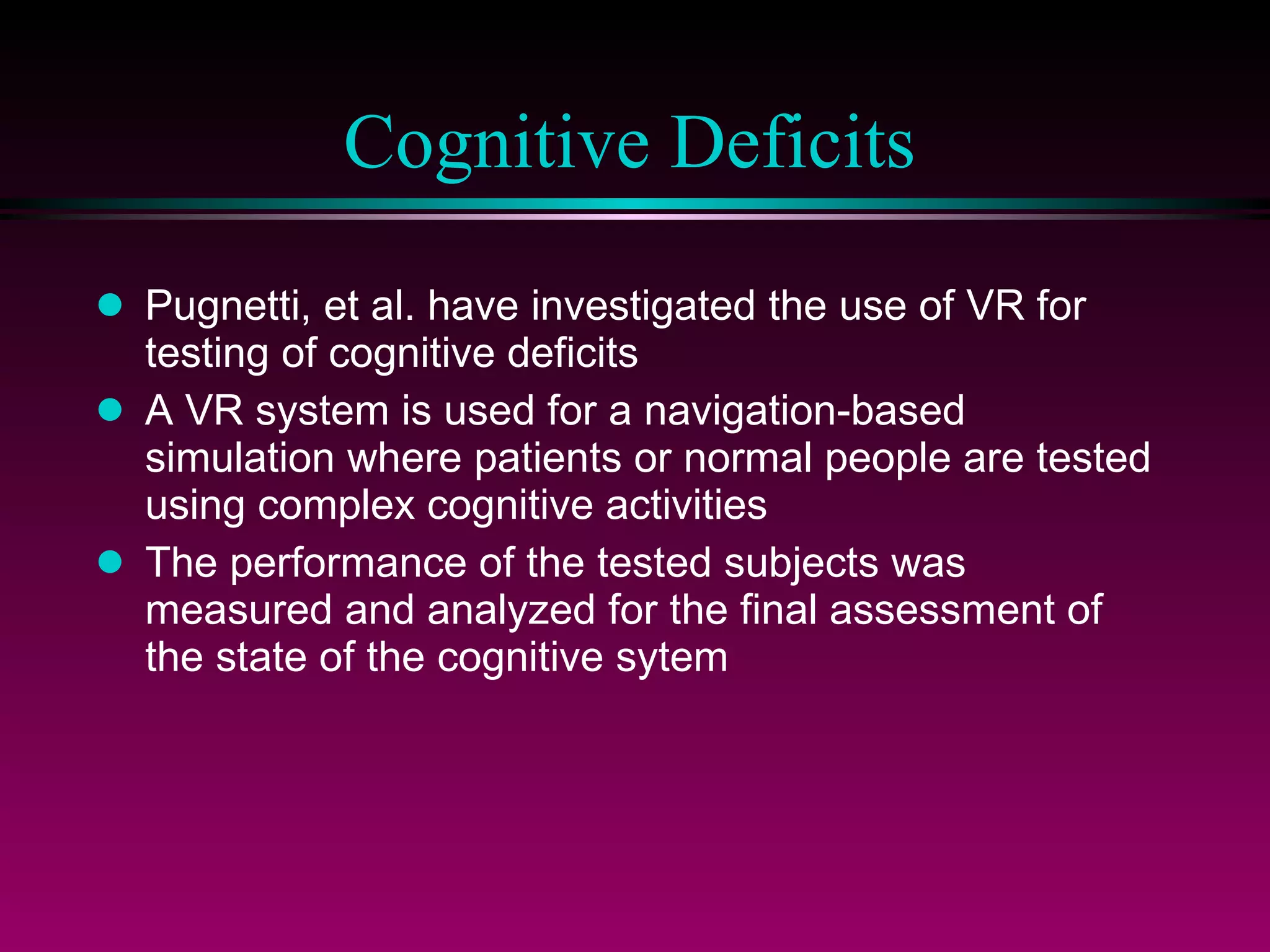 Cognitive Deficits

- Pugnetti, et al. have investigated the use of VR for testing of cognitive deficits
- A VR system is used for a navigation-based simulation where patients or normal people are tested using complex cognitive activities
- The performance of the tested subjects was measured and analyzed for the final assessment of the state of the cognitive sytem